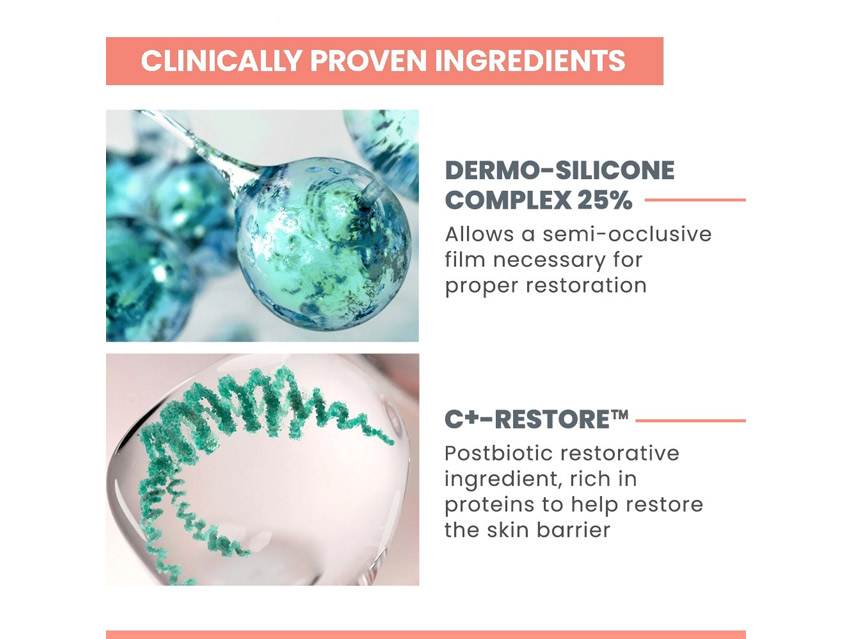 CLINICALLY PROVEN INGREDIENTS

DERMO-SILICONE COMPLEX 25%

Allows a semi-occlusive film necessary for proper restoration

C+-RESTORE™

Postbiotic restorative ingredient, rich in proteins to help restore the skin barrier